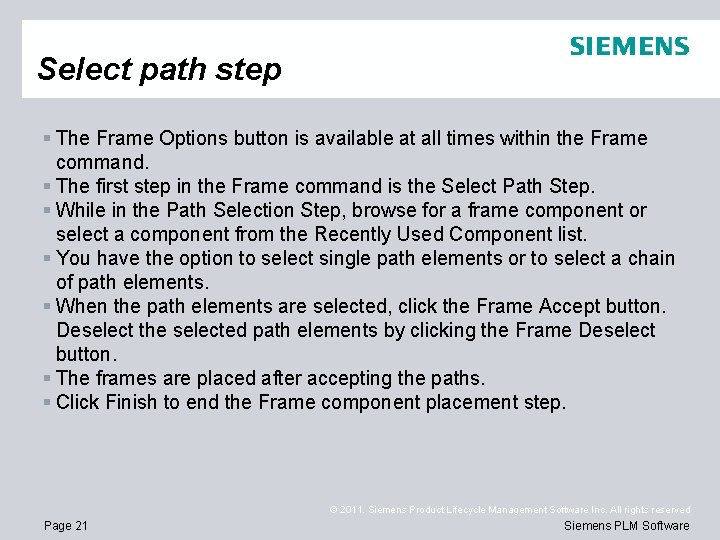 SIEMENS

Select path step

▪ The Frame Options button is available at all times within the Frame command.
▪ The first step in the Frame command is the Select Path Step.
▪ While in the Path Selection Step, browse for a frame component or select a component from the Recently Used Component list.
▪ You have the option to select single path elements or to select a chain of path elements.
▪ When the path elements are selected, click the Frame Accept button. Deselect the selected path elements by clicking the Frame Deselect button.
▪ The frames are placed after accepting the paths.
▪ Click Finish to end the Frame component placement step.

© 2011. Siemens Product Lifecycle Management Software Inc. All rights reserved

Page 21

Siemens PLM Software